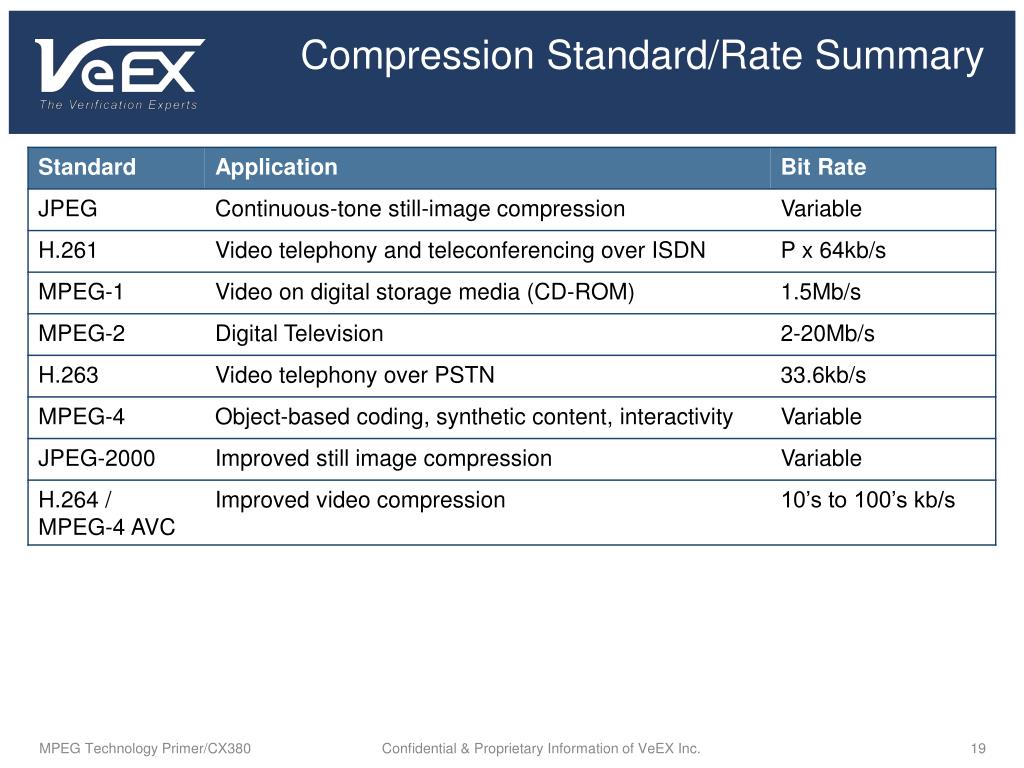 VeEX
The Verification Experts

Compression Standard/Rate Summary

| Standard | Application | Bit Rate |
|---|---|---|
| JPEG | Continuous-tone still-image compression | Variable |
| H.261 | Video telephony and teleconferencing over ISDN | P x 64kb/s |
| MPEG-1 | Video on digital storage media (CD-ROM) | 1.5Mb/s |
| MPEG-2 | Digital Television | 2-20Mb/s |
| H.263 | Video telephony over PSTN | 33.6kb/s |
| MPEG-4 | Object-based coding, synthetic content, interactivity | Variable |
| JPEG-2000 | Improved still image compression | Variable |
| H.264 / MPEG-4 AVC | Improved video compression | 10’s to 100’s kb/s |

MPEG Technology Primer/CX380

Confidential & Proprietary Information of VeEX Inc.

19